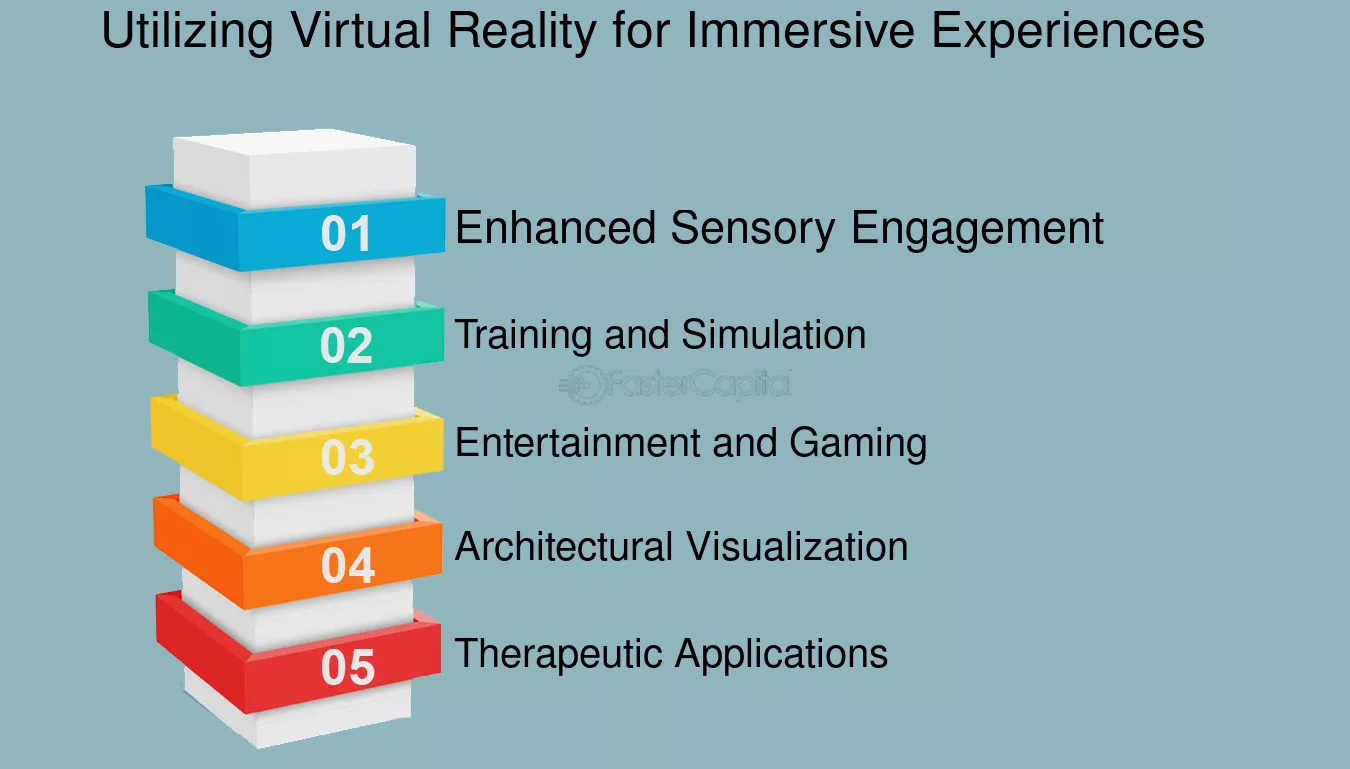 Utilizing Virtual Reality for Immersive Experiences

01 Enhanced Sensory Engagement

02 Training and Simulation

FasterCapital

03 Entertainment and Gaming

04 Architectural Visualization

05 Therapeutic Applications